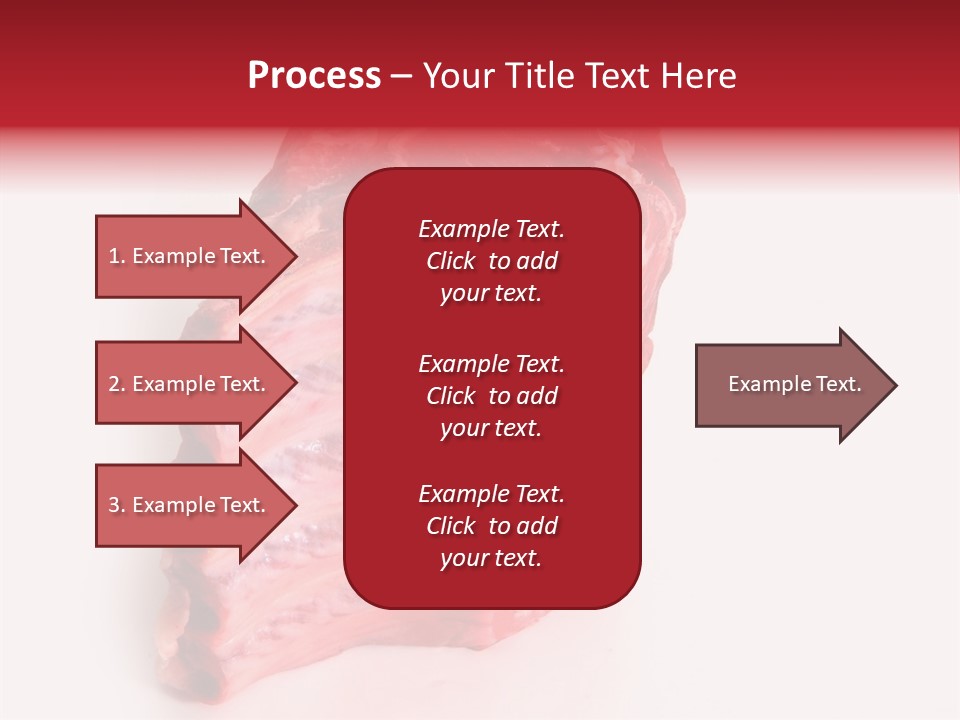 Process – Your Title Text Here

1. Example Text.

2. Example Text.

3. Example Text.

Example Text. Click to add your text.

Example Text. Click to add your text.

Example Text. Click to add your text.

Example Text.